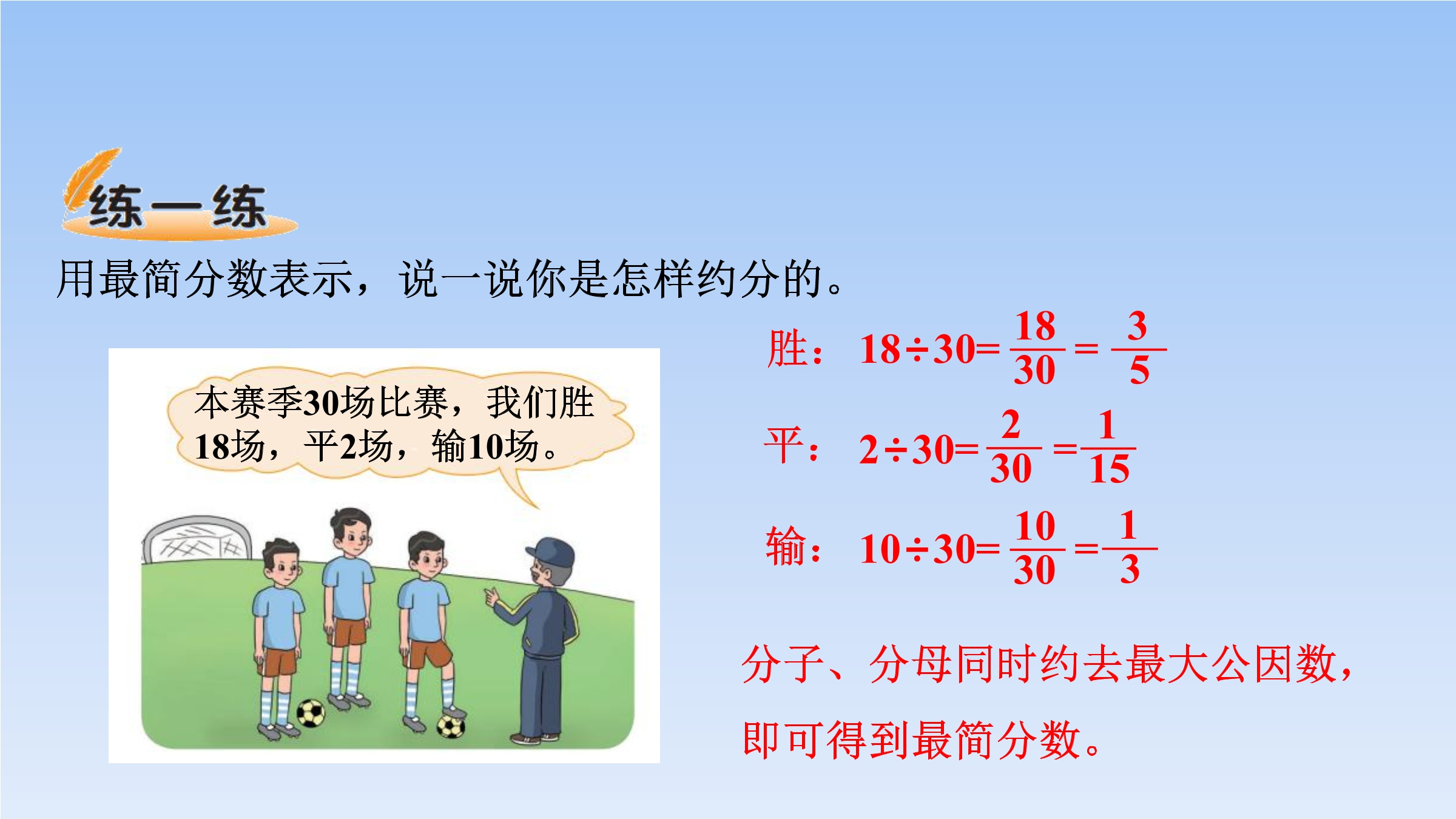 练一练

用最简分数表示，说一说你是怎样约分的。

本赛季30场比赛，我们胜18场，平2场，输10场。

胜：$18\div30=\frac{18}{30}=\frac{3}{5}$

平：$2\div30=\frac{2}{30}=\frac{1}{15}$

输：$10\div30=\frac{10}{30}=\frac{1}{3}$

分子、分母同时约去最大公因数，即可得到最简分数。